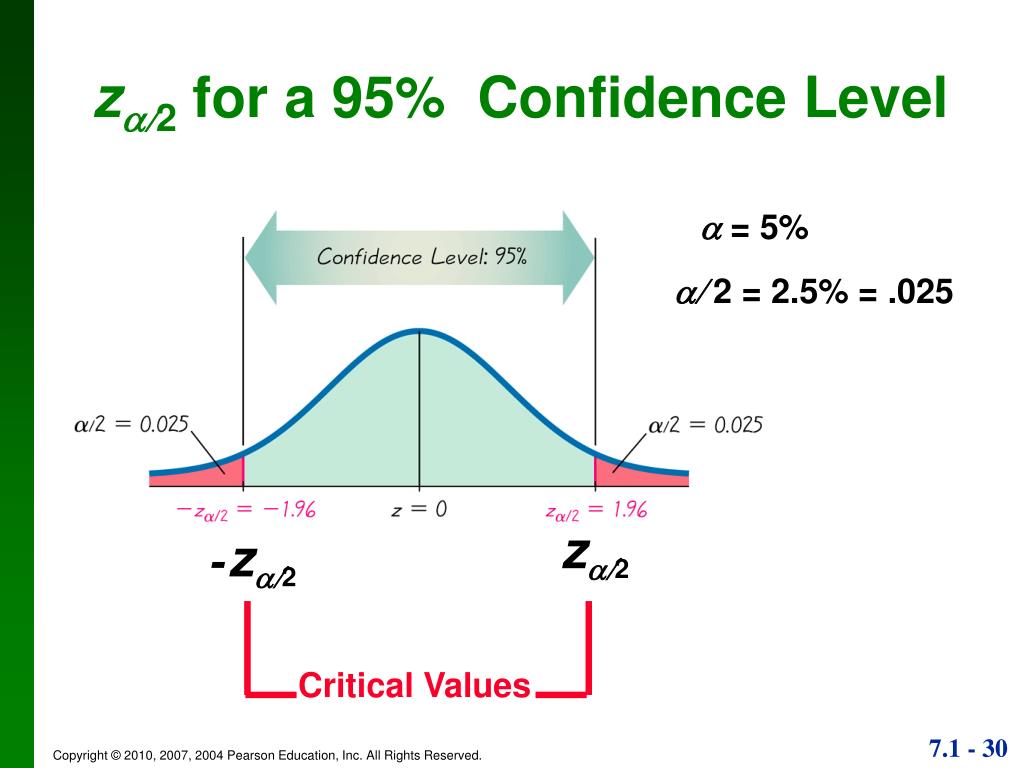 $z_{\alpha/2}$ for a 95% Confidence Level

$\alpha$ = 5%

$\alpha/2$ = 2.5% = .025

Confidence Level: 95%

$\alpha/2 = 0.025$

$\alpha/2 = 0.025$

$-z_{\alpha/2} = -1.96$

$z = 0$

$z_{\alpha/2} = 1.96$

$-z_{\alpha/2}$

$z_{\alpha/2}$

Critical Values

Copyright © 2010, 2007, 2004 Pearson Education, Inc. All Rights Reserved.

7.1 - 30